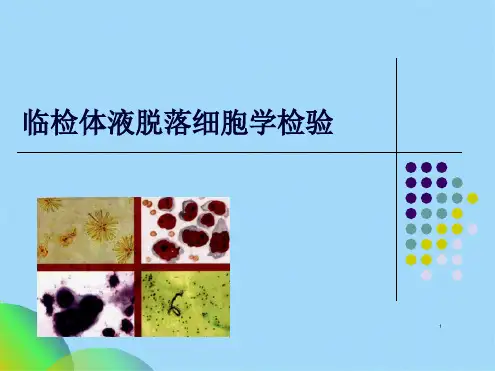 临检体液脱落细胞学检验

1